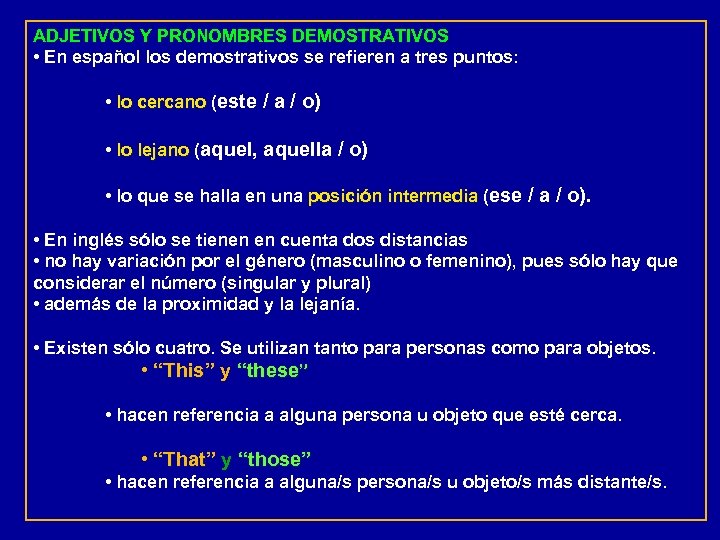 ADJETIVOS Y PRONOMBRES DEMOSTRATIVOS
• En español los demostrativos se refieren a tres puntos:

• lo cercano (este / a / o)

• lo lejano (aquel, aquella / o)

• lo que se halla en una posición intermedia (ese / a / o).

• En inglés sólo se tienen en cuenta dos distancias
• no hay variación por el género (masculino o femenino), pues sólo hay que considerar el número (singular y plural)
• además de la proximidad y la lejanía.

• Existen sólo cuatro. Se utilizan tanto para personas como para objetos.
• “This” y “these”

• hacen referencia a alguna persona u objeto que esté cerca.

• “That” y “those”
• hacen referencia a alguna/s persona/s u objeto/s más distante/s.